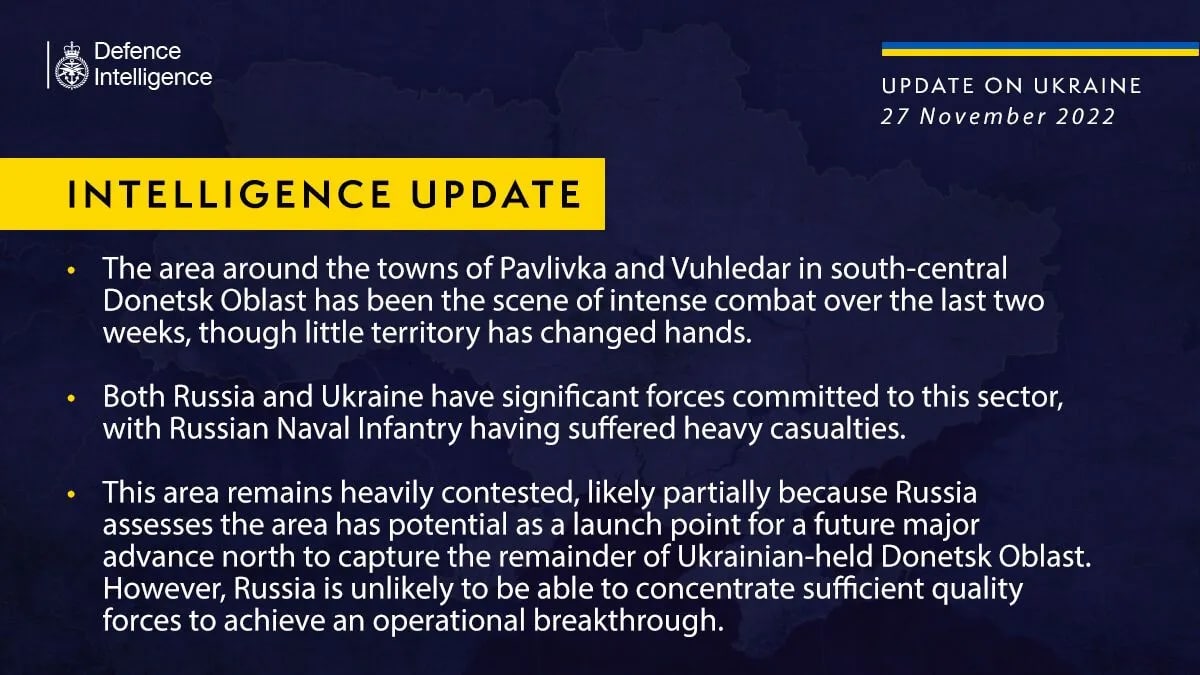 Defence Intelligence

UPDATE ON UKRAINE
27 November 2022

INTELLIGENCE UPDATE

• The area around the towns of Pavlivka and Vuhledar in south-central Donetsk Oblast has been the scene of intense combat over the last two weeks, though little territory has changed hands.

• Both Russia and Ukraine have significant forces committed to this sector, with Russian Naval Infantry having suffered heavy casualties.

• This area remains heavily contested, likely partially because Russia assesses the area has potential as a launch point for a future major advance north to capture the remainder of Ukrainian-held Donetsk Oblast. However, Russia is unlikely to be able to concentrate sufficient quality forces to achieve an operational breakthrough.